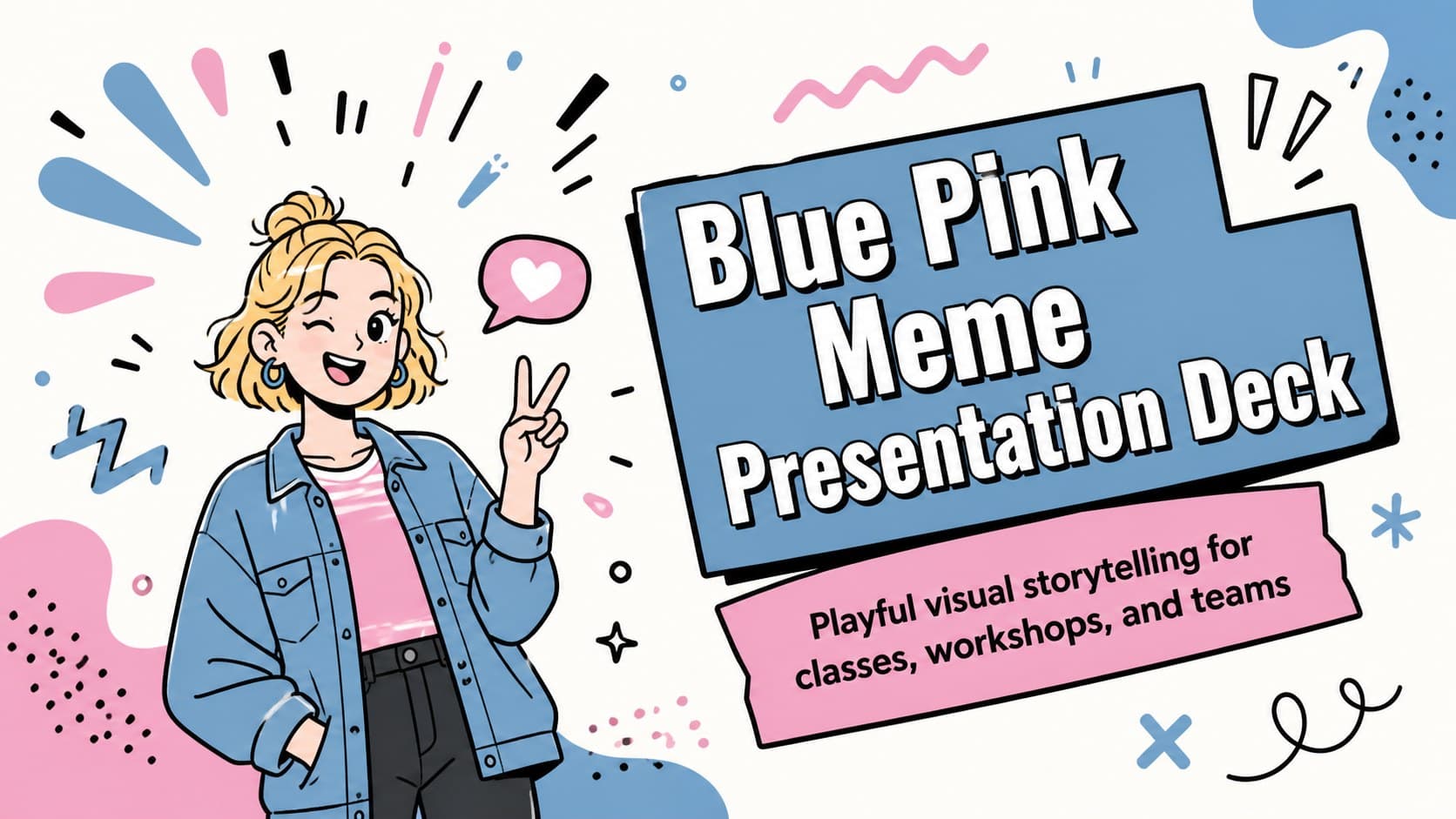 Blue Pink Meme Presentation Deck

Playful visual storytelling for classes, workshops, and teams